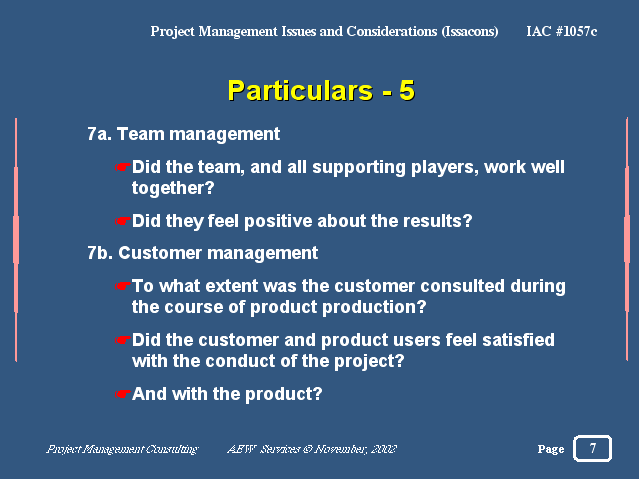 Project Management Issues and Considerations (Issacons) IAC #1057c

Particulars - 5

7a. Team management

☛Did the team, and all supporting players, work well together?

☛Did they feel positive about the results?

7b. Customer management

☛To what extent was the customer consulted during the course of product production?

☛Did the customer and product users feel satisfied with the conduct of the project?

☛And with the product?

Project Management Consulting AEW Services © November, 2002 Page 7